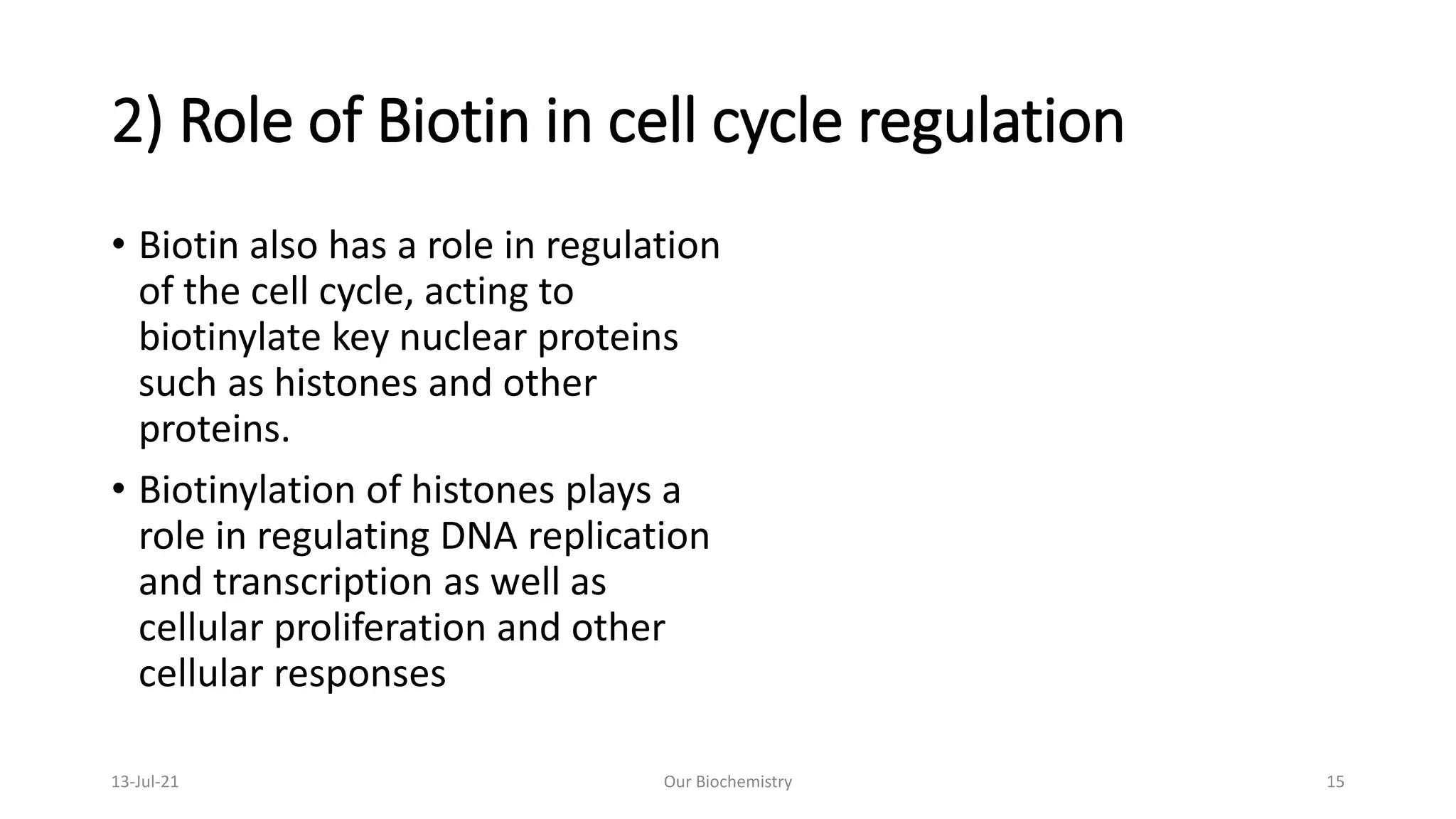 2) Role of Biotin in cell cycle regulation

• Biotin also has a role in regulation of the cell cycle, acting to biotinylate key nuclear proteins such as histones and other proteins.

• Biotinylation of histones plays a role in regulating DNA replication and transcription as well as cellular proliferation and other cellular responses

13-Jul-21

Our Biochemistry

15